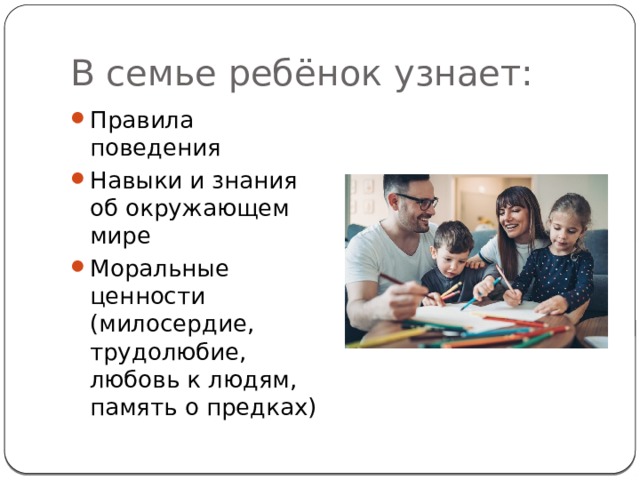 В семье ребёнок узнает:

- Правила поведения
- Навыки и знания об окружающем мире
- Моральные ценности (милосердие, трудолюбие, любовь к людям, память о предках)